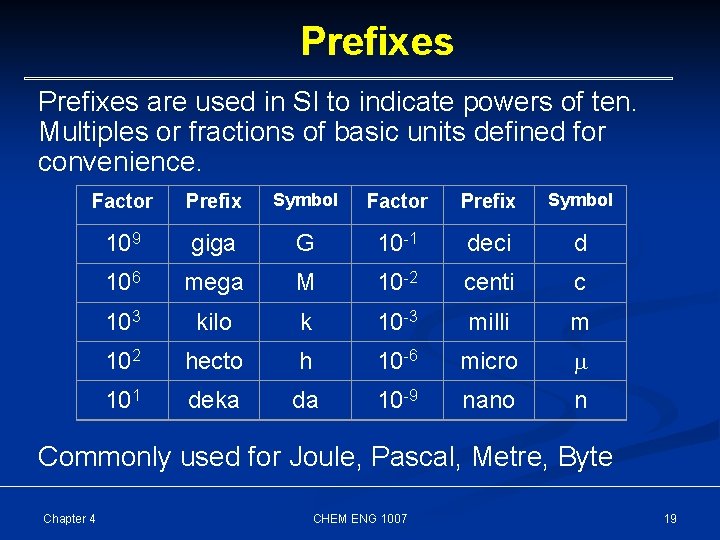 Prefixes

Prefixes are used in SI to indicate powers of ten. Multiples or fractions of basic units defined for convenience.

| Factor | Prefix | Symbol | Factor | Prefix | Symbol |
|---|---|---|---|---|---|
| $10^9$ | giga | G | $10^{-1}$ | deci | d |
| $10^6$ | mega | M | $10^{-2}$ | centi | c |
| $10^3$ | kilo | k | $10^{-3}$ | milli | m |
| $10^2$ | hecto | h | $10^{-6}$ | micro | $\mu$ |
| $10^1$ | deka | da | $10^{-9}$ | nano | n |

Commonly used for Joule, Pascal, Metre, Byte

Chapter 4

CHEM ENG 1007

19